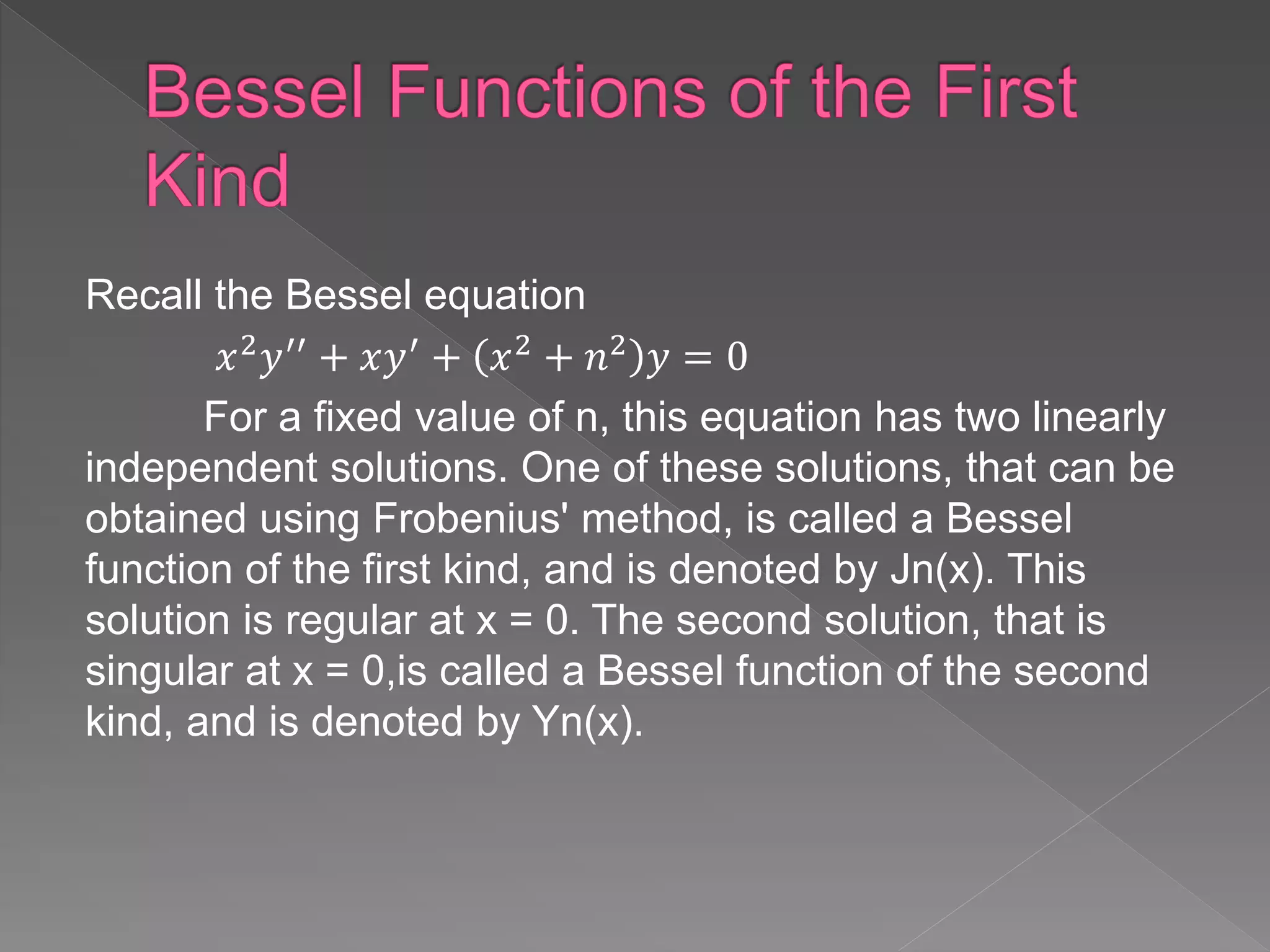 Bessel Functions of the First Kind

Recall the Bessel equation

$x^2y'' + xy' + (x^2 + n^2)y = 0$

For a fixed value of n, this equation has two linearly independent solutions. One of these solutions, that can be obtained using Frobenius' method, is called a Bessel function of the first kind, and is denoted by Jn(x). This solution is regular at x = 0. The second solution, that is singular at x = 0,is called a Bessel function of the second kind, and is denoted by Yn(x).